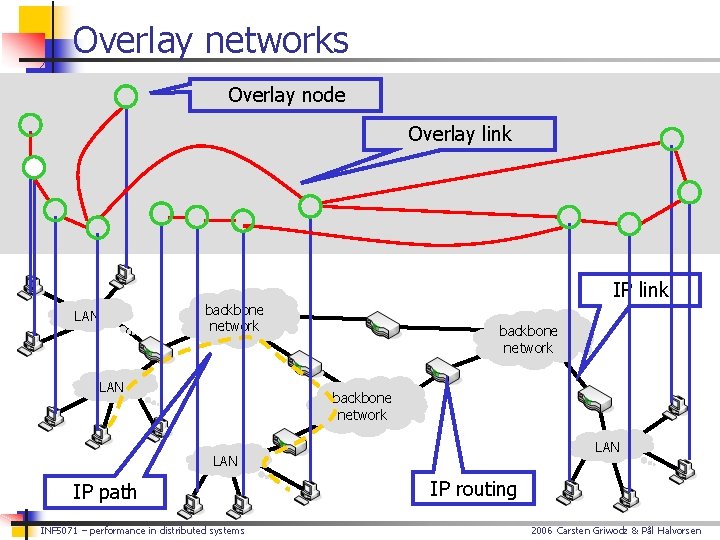 Overlay networks

Overlay node

Overlay link

IP link

LAN

backbone network

backbone network

LAN

backbone network

LAN

LAN

IP path

IP routing

INF5071 – performance in distributed systems

2006 Carsten Griwodz & Pål Halvorsen